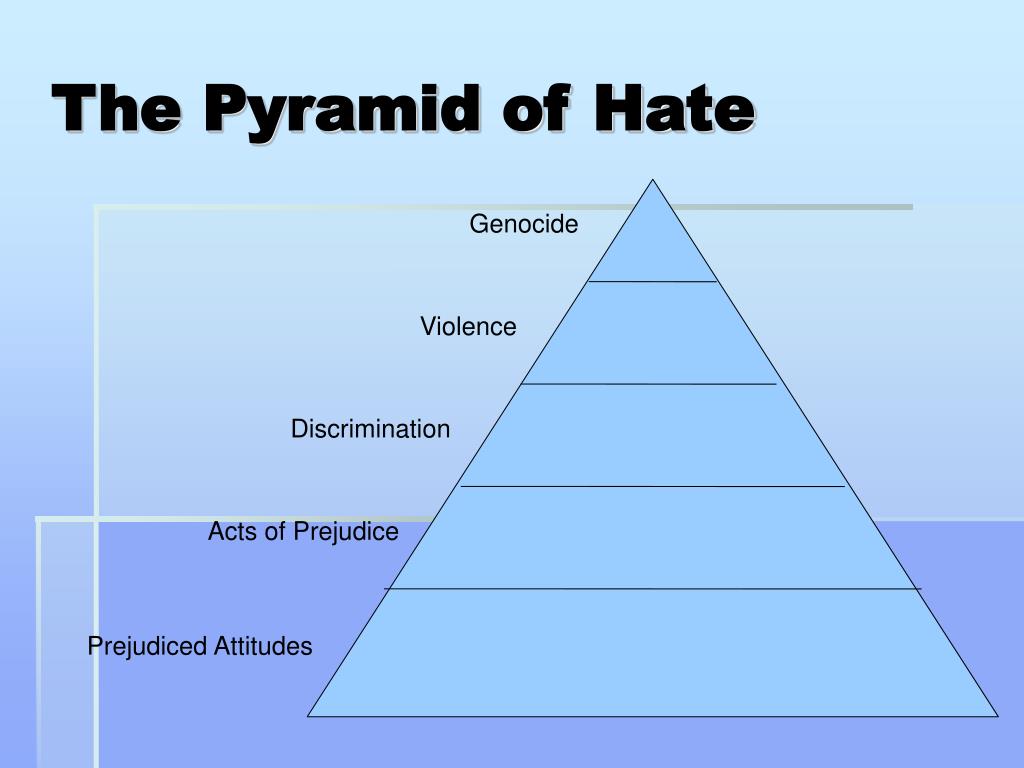 The Pyramid of Hate

Genocide

Violence

Discrimination

Acts of Prejudice

Prejudiced Attitudes